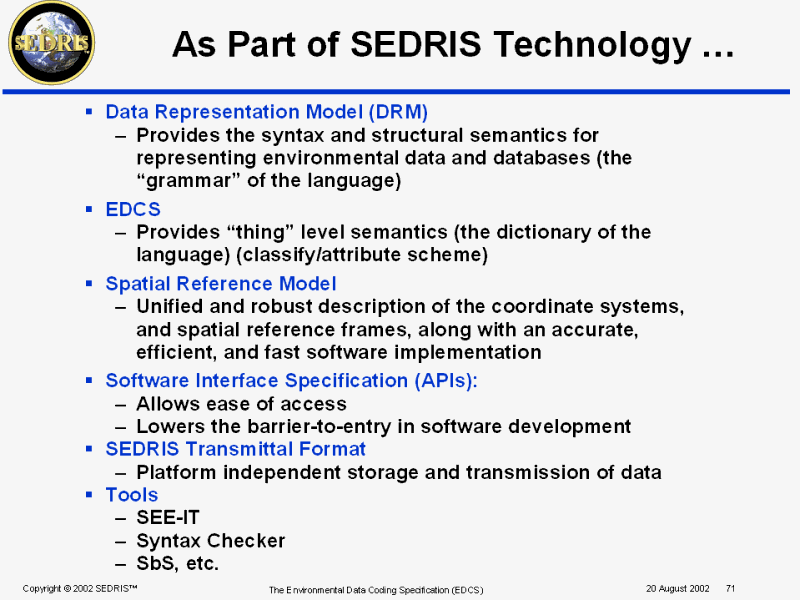 SEDRIS

As Part of SEDRIS Technology …

▪ Data Representation Model (DRM)
– Provides the syntax and structural semantics for representing environmental data and databases (the “grammar” of the language)

▪ EDCS
– Provides “thing” level semantics (the dictionary of the language) (classify/attribute scheme)

▪ Spatial Reference Model
– Unified and robust description of the coordinate systems, and spatial reference frames, along with an accurate, efficient, and fast software implementation

▪ Software Interface Specification (APIs):
– Allows ease of access
– Lowers the barrier-to-entry in software development

▪ SEDRIS Transmittal Format
– Platform independent storage and transmission of data

▪ Tools
– SEE-IT
– Syntax Checker
– SbS, etc.

Copyright © 2002 SEDRIS™ The Environmental Data Coding Specification (EDCS) 20 August 2002 71